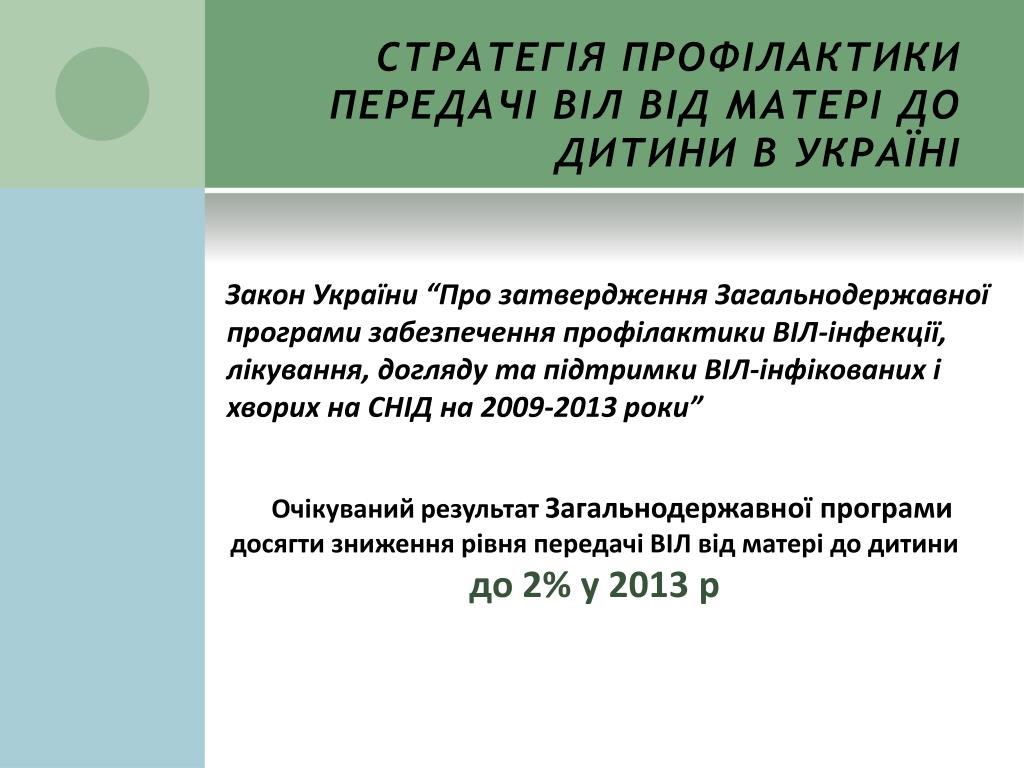 СТРАТЕГІЯ ПРОФІЛАКТИКИ ПЕРЕДАЧІ ВІЛ ВІД МАТЕРІ ДО ДИТИНИ В УКРАЇНІ

Закон України “Про затвердження Загальнодержавної програми забезпечення профілактики ВІЛ-інфекції, лікування, догляду та підтримки ВІЛ-інфікованих і хворих на СНІД на 2009-2013 роки”

Очікуваний результат Загальнодержавної програми досягти зниження рівня передачі ВІЛ від матері до дитини до 2% у 2013 р